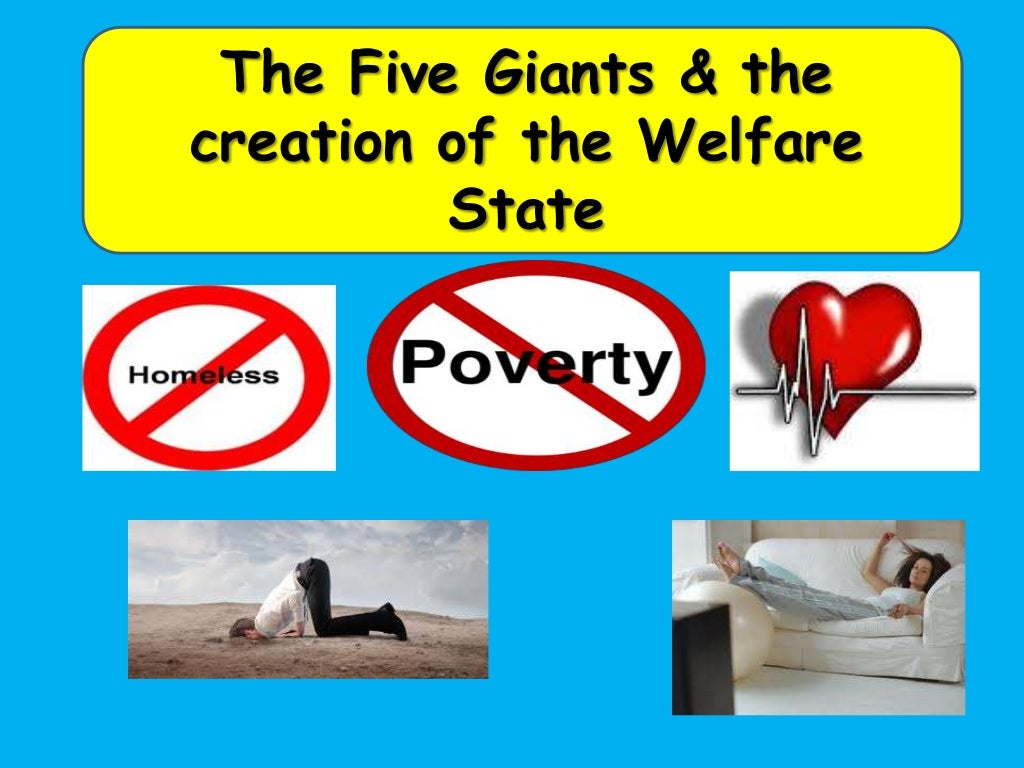 The Five Giants & the creation of the Welfare State

Homeless

Poverty